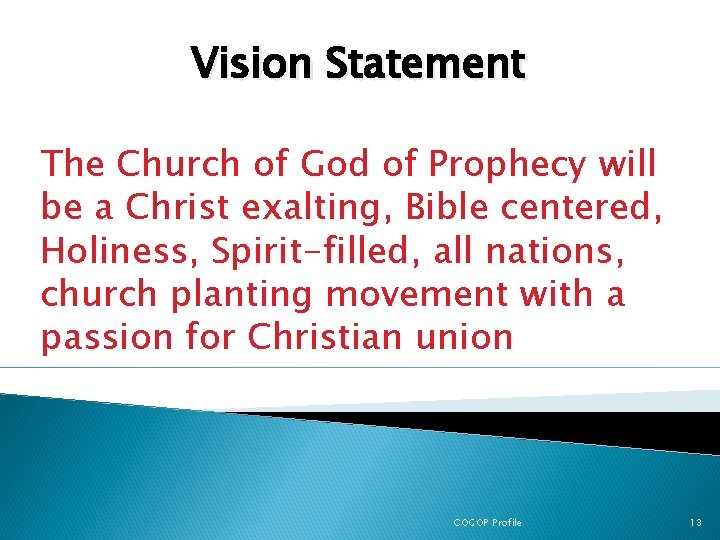 Vision Statement

The Church of God of Prophecy will be a Christ exalting, Bible centered, Holiness, Spirit-filled, all nations, church planting movement with a passion for Christian union

COGOP Profile

13